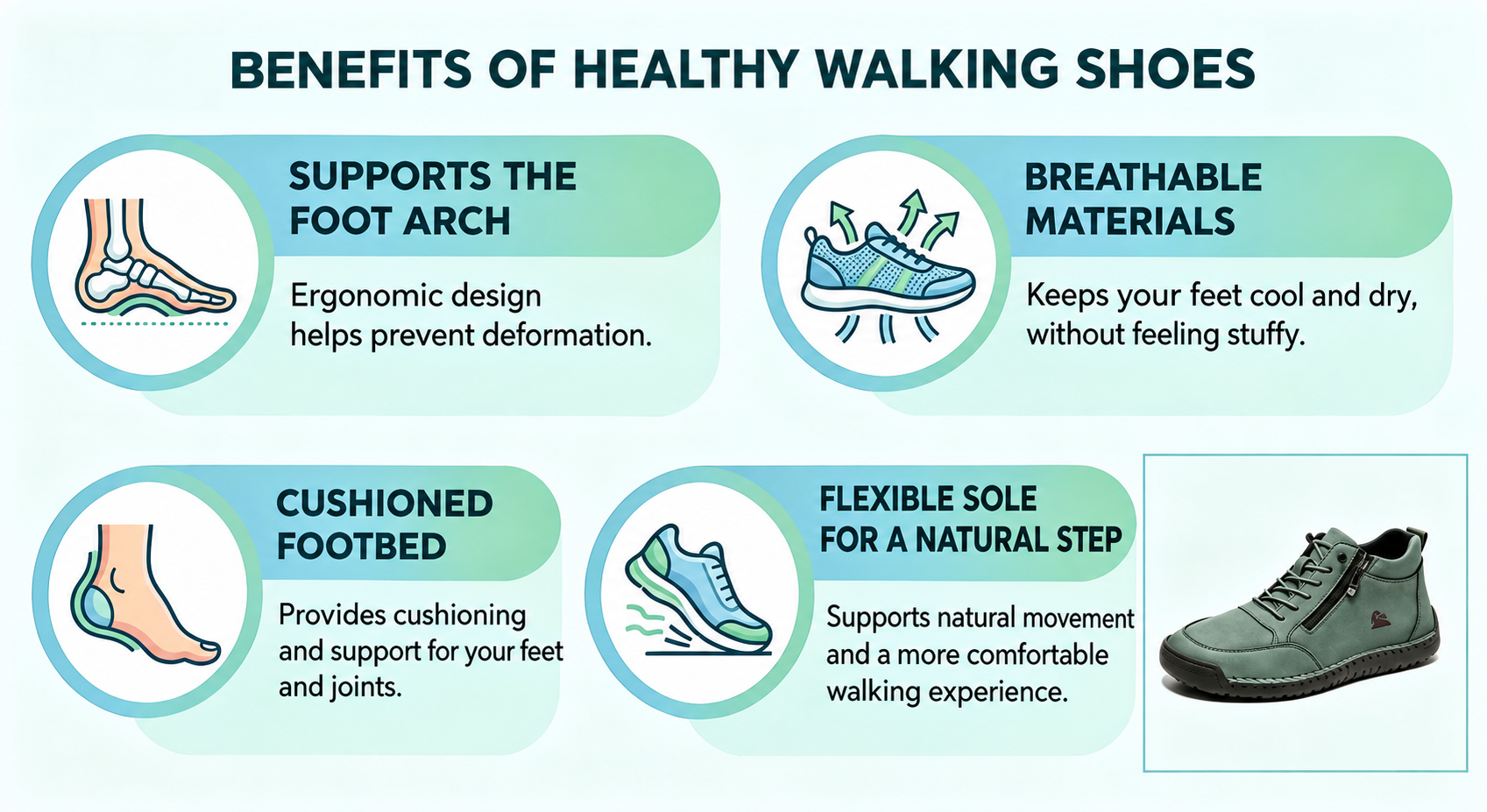 BENEFITS OF HEALTHY WALKING SHOES

SUPPORTS THE FOOT ARCH

Ergonomic design helps prevent deformation.

BREATHABLE MATERIALS

Keeps your feet cool and dry, without feeling stuffy.

CUSHIONED FOOTBED

Provides cushioning and support for your feet and joints.

FLEXIBLE SOLE FOR A NATURAL STEP

Supports natural movement and a more comfortable walking experience.